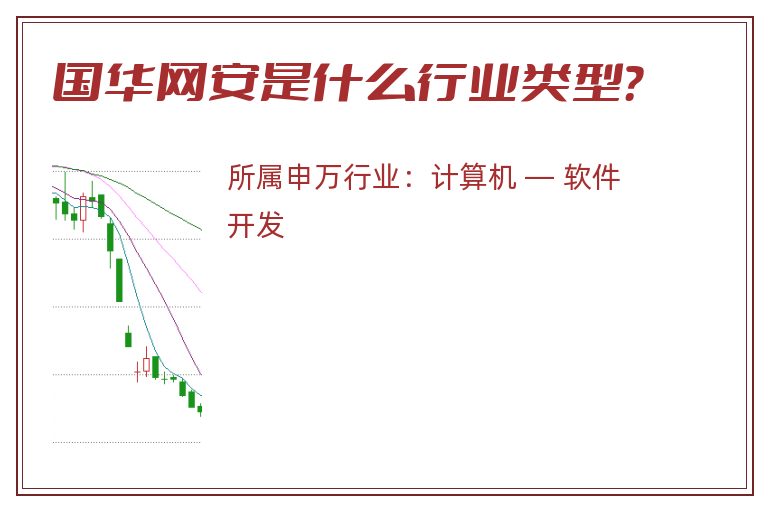 国华网安是什么行业类型?

所属申万行业：计算机 — 软件开发